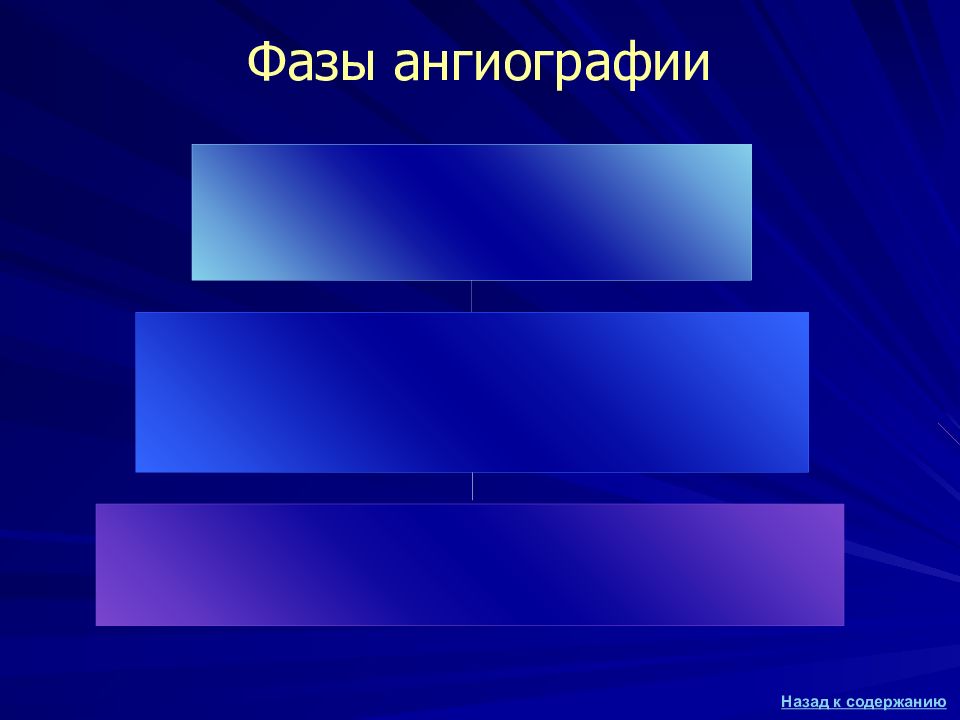 Фазы ангиографии

Назад к содержанию